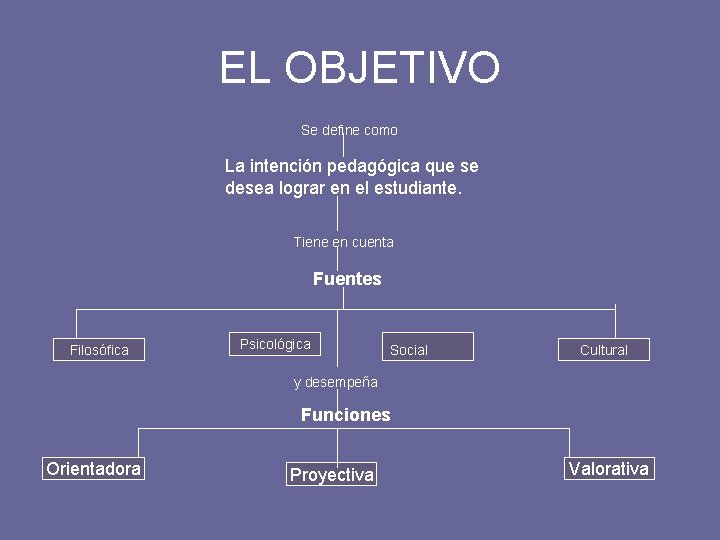 EL OBJETIVO

Se define como

La intención pedagógica que se desea lograr en el estudiante.

Tiene en cuenta

Fuentes

Filosófica

Psicológica

Social

Cultural

y desempeña

Funciones

Orientadora

Proyectiva

Valorativa